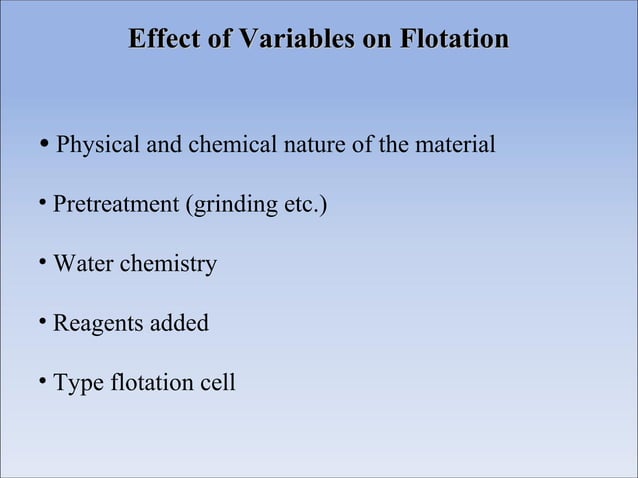 Effect of Variables on Flotation

• Physical and chemical nature of the material

• Pretreatment (grinding etc.)

• Water chemistry

• Reagents added

• Type flotation cell